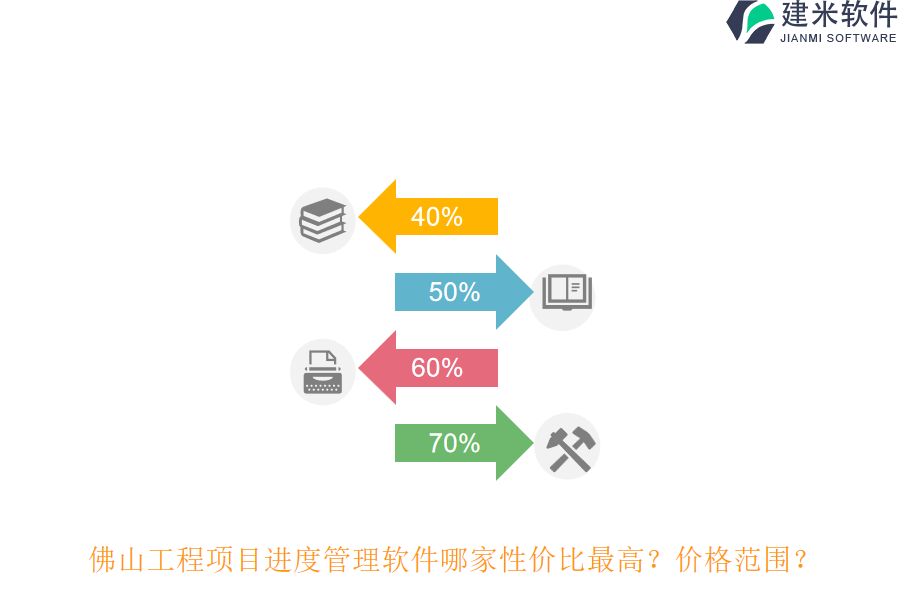 建米软件
JIANMI SOFTWARE

40%

50%

60%

70%

佛山工程项目进度管理软件哪家性价比最高？价格范围？